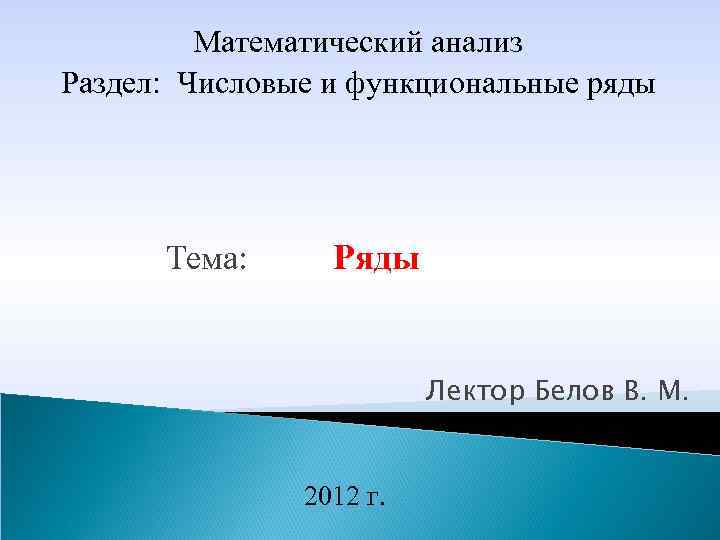 Математический анализ
Раздел: Числовые и функциональные ряды

Тема: Ряды

Лектор Белов В. М.

2012 г.